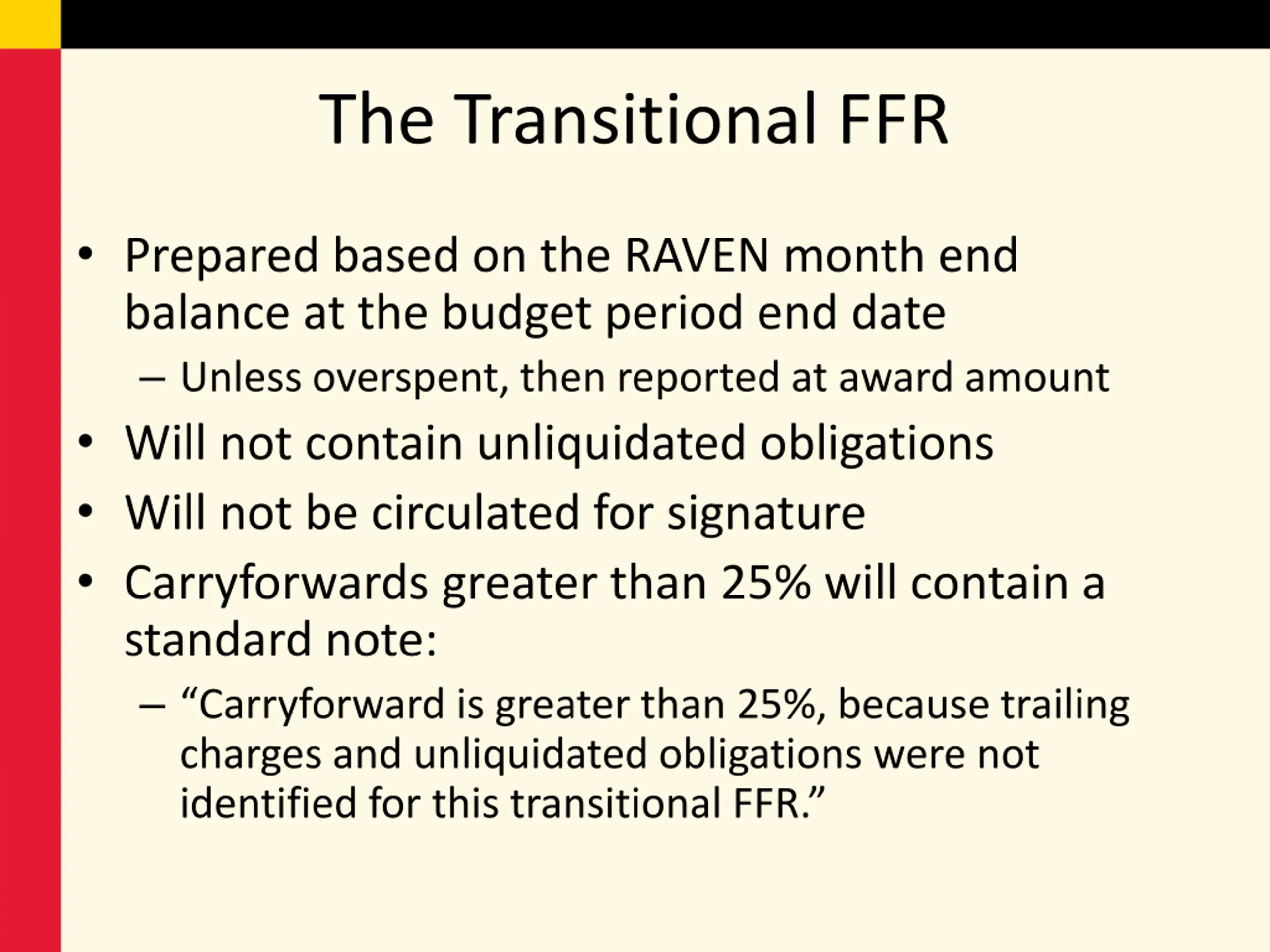 The Transitional FFR

• Prepared based on the RAVEN month end balance at the budget period end date
– Unless overspent, then reported at award amount
• Will not contain unliquidated obligations
• Will not be circulated for signature
• Carryforwards greater than 25% will contain a standard note:
– “Carryforward is greater than 25%, because trailing charges and unliquidated obligations were not identified for this transitional FFR.”